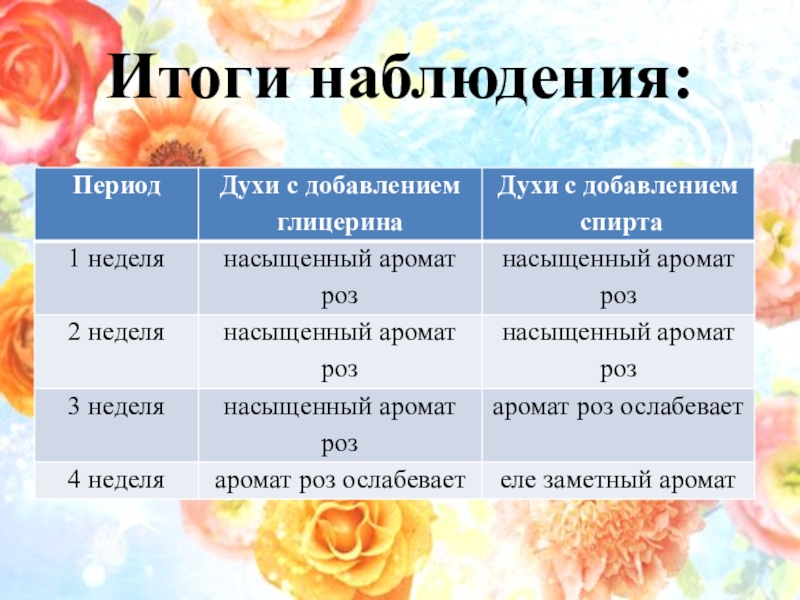 Итоги наблюдения:

| Период | Духи с добавлением глицерина | Духи с добавлением спирта |
|---|---|---|
| 1 неделя | насыщенный аромат роз | насыщенный аромат роз |
| 2 неделя | насыщенный аромат роз | насыщенный аромат роз |
| 3 неделя | насыщенный аромат роз | аромат роз ослабевает |
| 4 неделя | аромат роз ослабевает | еле заметный аромат |